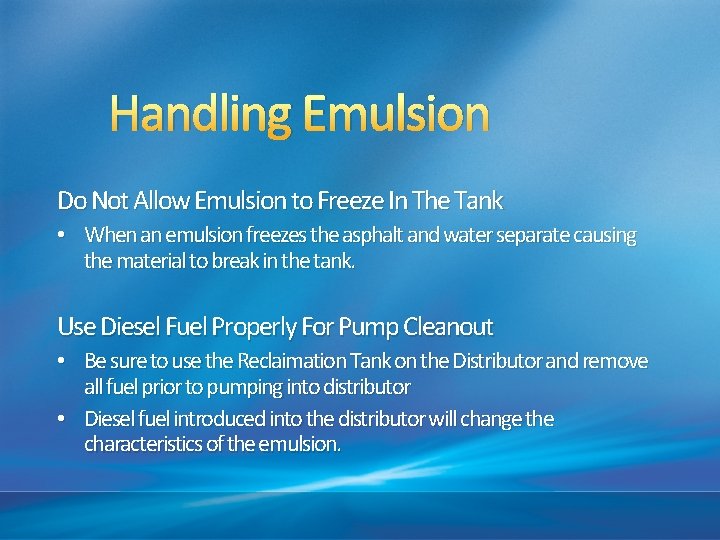 Handling Emulsion

Do Not Allow Emulsion to Freeze In The Tank

• When an emulsion freezes the asphalt and water separate causing the material to break in the tank.

Use Diesel Fuel Properly For Pump Cleanout

• Be sure to use the Reclaimation Tank on the Distributor and remove all fuel prior to pumping into distributor

• Diesel fuel introduced into the distributor will change the characteristics of the emulsion.